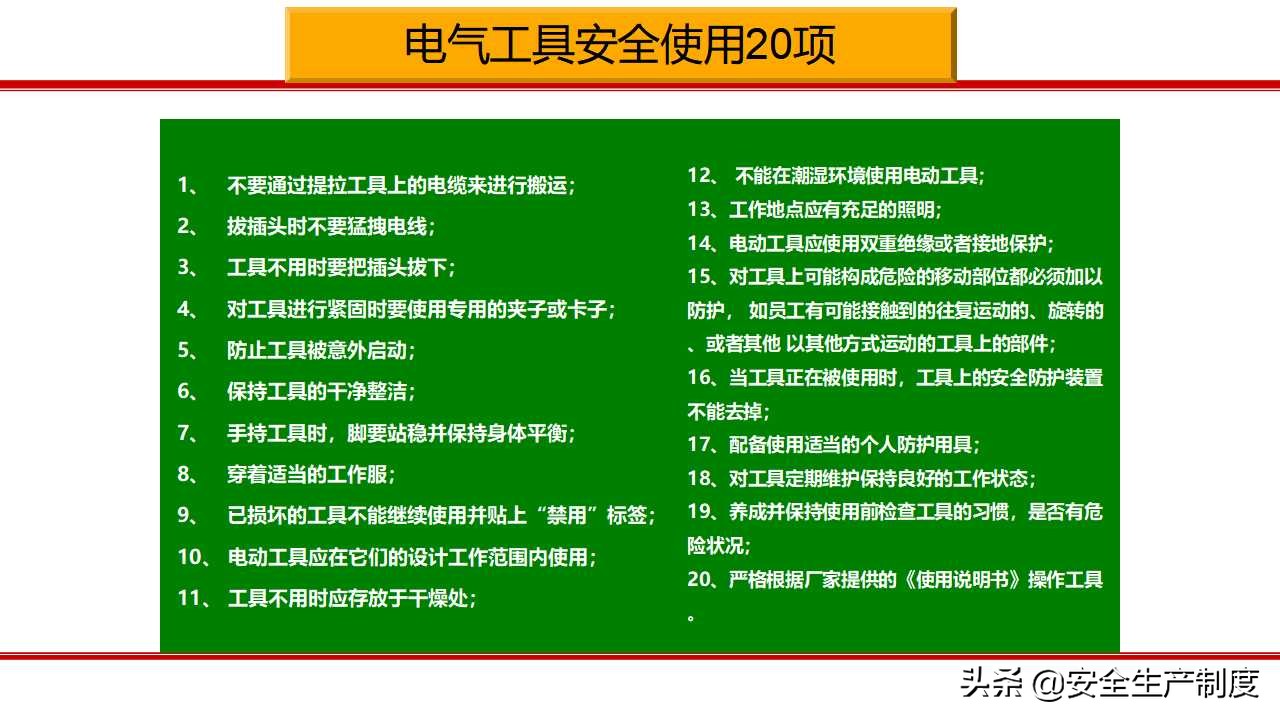 电气工具安全使用20项

1、 不要通过提拉工具上的电缆来进行搬运；

2、 拔插头时不要猛拽电线；

3、 工具不用时要把插头拔下；

4、 对工具进行紧固时要使用专用的夹子或卡子；

5、 防止工具被意外启动；

6、 保持工具的干净整洁；

7、 手持工具时，脚要站稳并保持身体平衡；

8、 穿着适当的工作服；

9、 已损坏的工具不能继续使用并贴上“禁用”标签；

10、 电动工具应在它们的设计工作范围内使用；

11、 工具不用时应存放于干燥处；

12、 不能在潮湿环境使用电动工具；

13、工作地点应有充足的照明；

14、电动工具应使用双重绝缘或者接地保护；

15、对工具上可能构成危险的移动部位都必须加以防护， 如员工有可能接触到的往复运动的、旋转的、或者其他 以其他方式运动的工具上的部件；

16、当工具正在被使用时，工具上的安全防护装置不能去掉；

17、配备使用适当的个人防护用具；

18、对工具定期维护保持良好的工作状态；

19、养成并保持使用前检查工具的习惯，是否有危险状况；

20、严格根据厂家提供的《使用说明书》操作工具。

头条 @安全生产制度